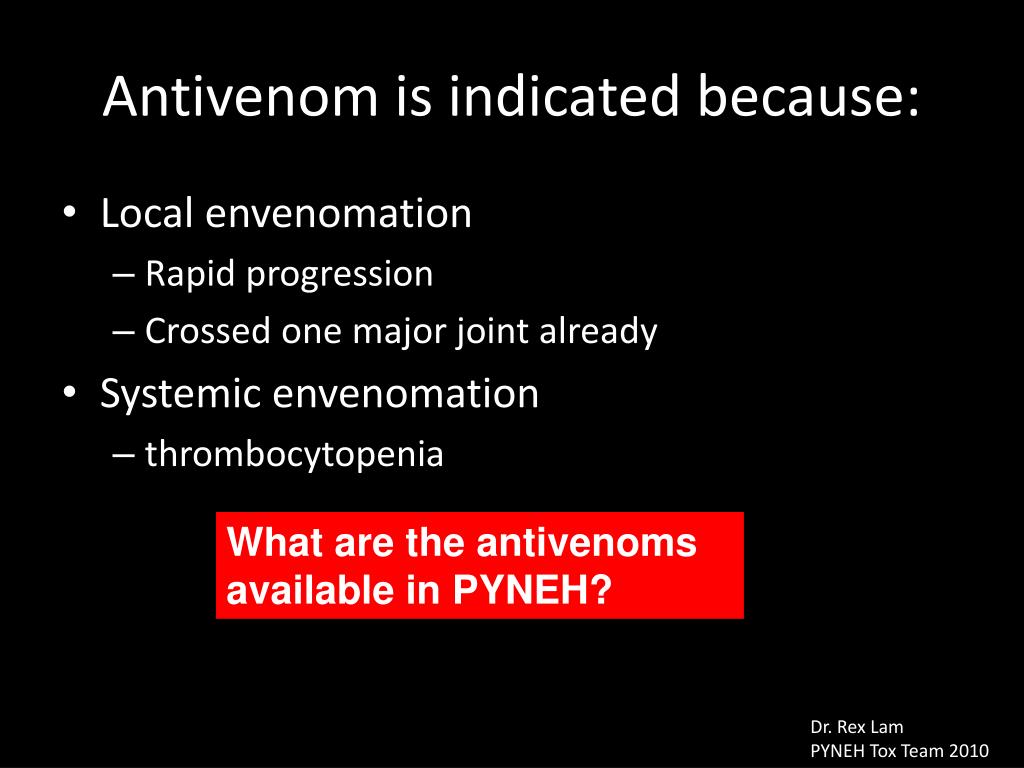 Antivenom is indicated because:

• Local envenomation
– Rapid progression
– Crossed one major joint already
• Systemic envenomation
– thrombocytopenia

What are the antivenoms available in PYNEH?

Dr. Rex Lam
PYNEH Tox Team 2010